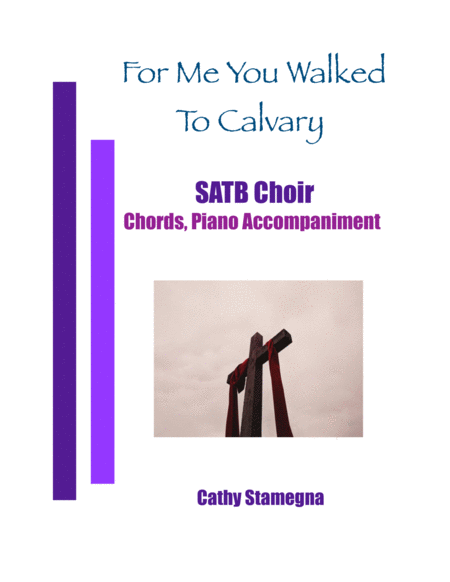 For Me You Walked To Calvary

SATB Choir
Chords, Piano Accompaniment

Cathy Stamegna